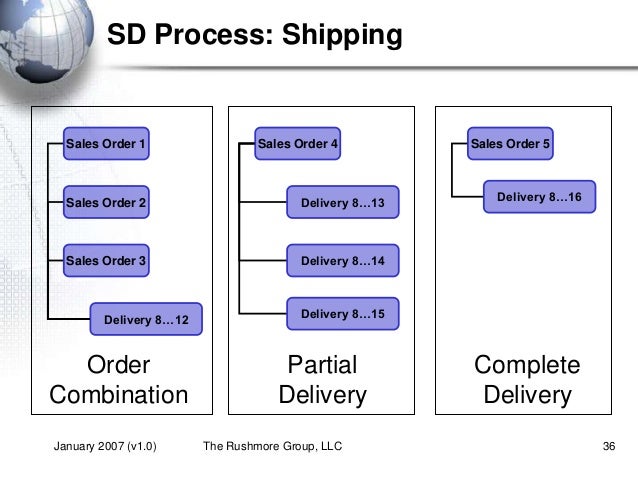 SD Process: Shipping

Sales Order 1

Sales Order 2

Sales Order 3

Delivery 8…12

Order Combination

Sales Order 4

Delivery 8…13

Delivery 8…14

Delivery 8…15

Partial Delivery

Sales Order 5

Delivery 8…16

Complete Delivery

January 2007 (v1.0)

The Rushmore Group, LLC

36